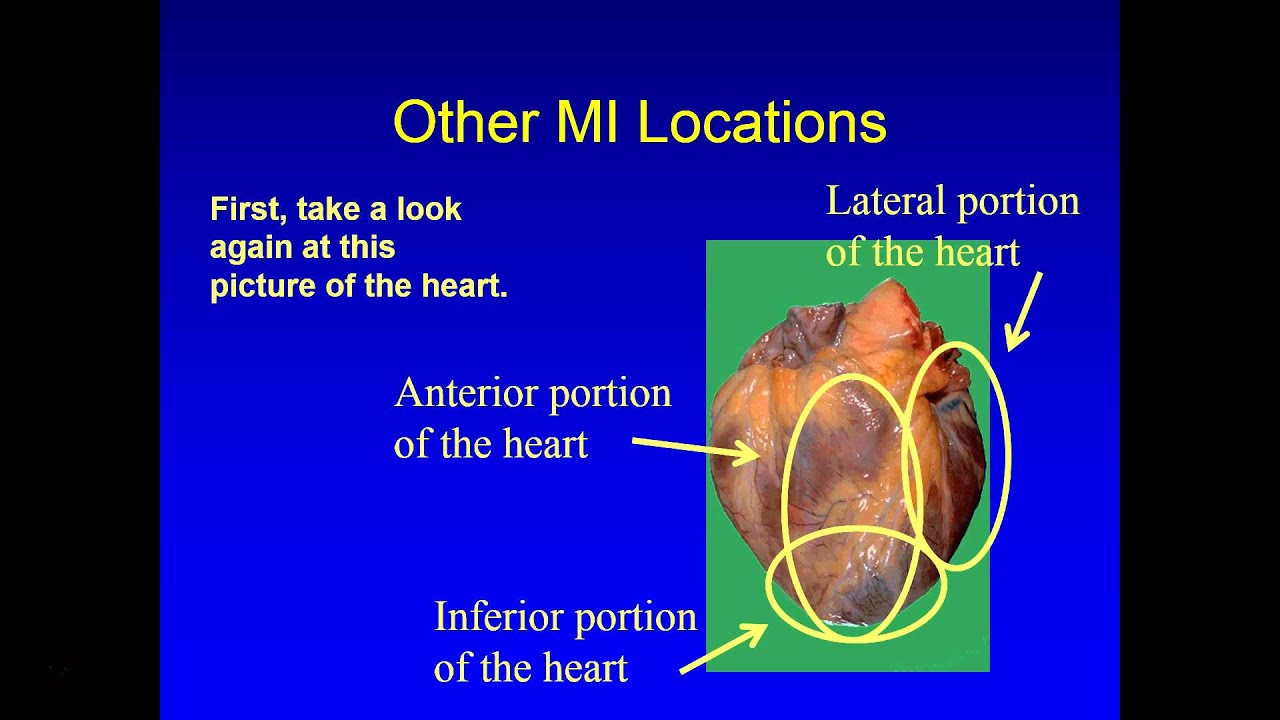 Other MI Locations

First, take a look again at this picture of the heart.

Lateral portion of the heart

Anterior portion of the heart

Inferior portion of the heart